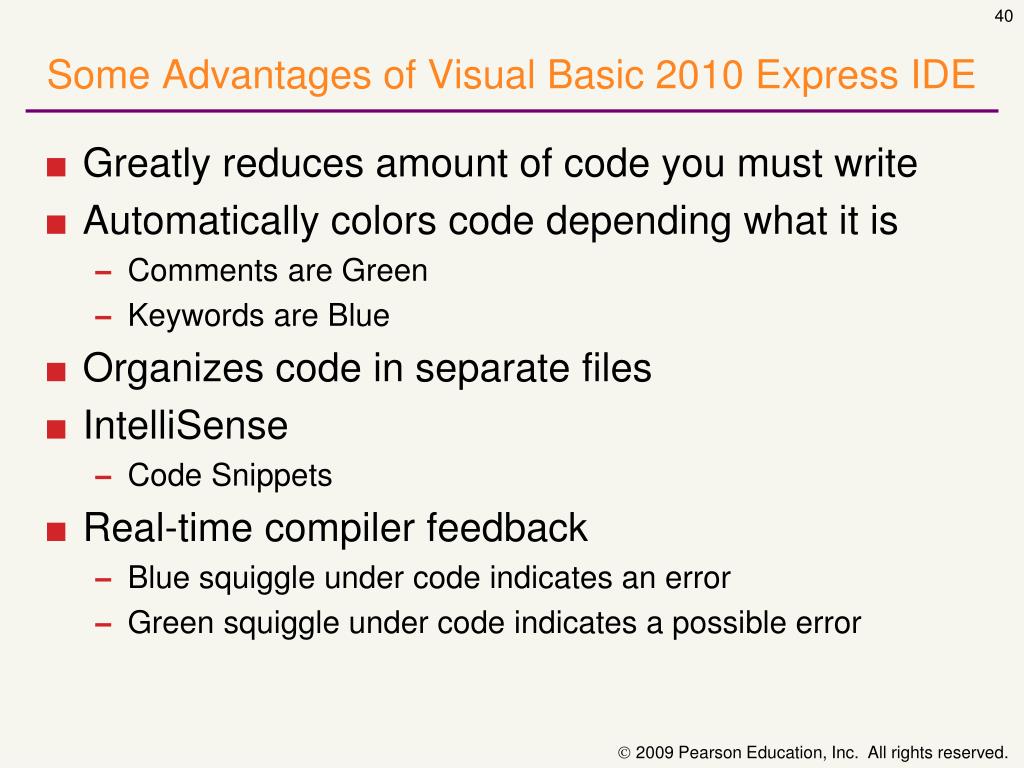 40

Some Advantages of Visual Basic 2010 Express IDE

■ Greatly reduces amount of code you must write
■ Automatically colors code depending what it is
– Comments are Green
– Keywords are Blue
■ Organizes code in separate files
■ IntelliSense
– Code Snippets
■ Real-time compiler feedback
– Blue squiggle under code indicates an error
– Green squiggle under code indicates a possible error

© 2009 Pearson Education, Inc. All rights reserved.